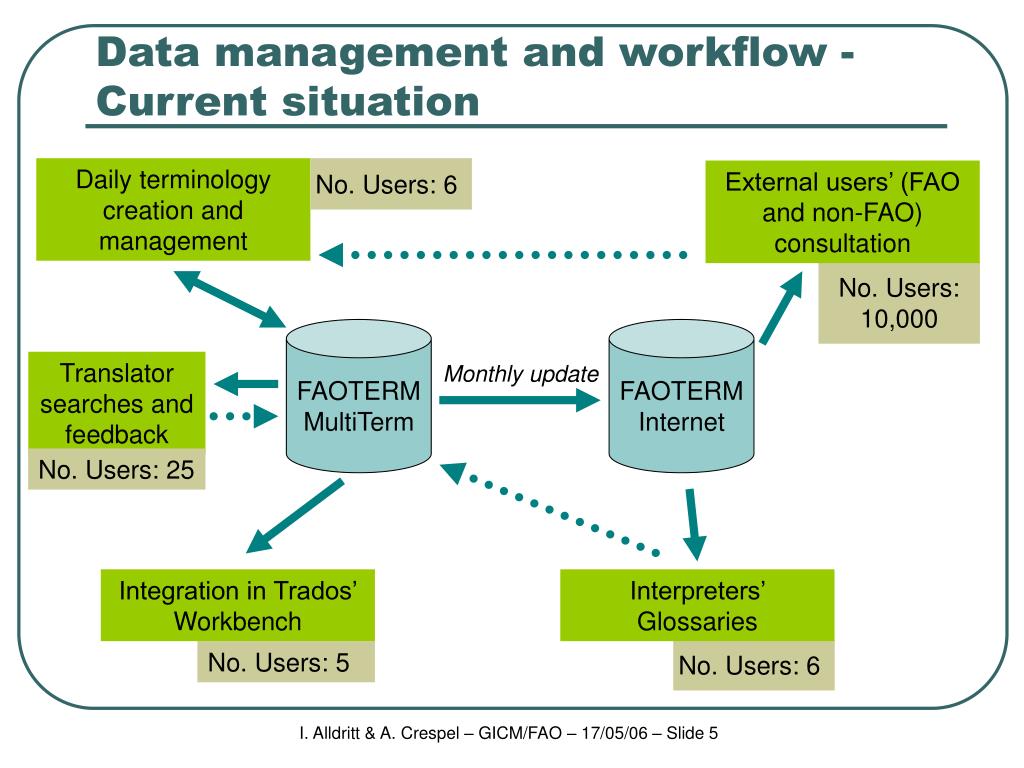 Data management and workflow - Current situation

Daily terminology creation and management

No. Users: 6

External users' (FAO and non-FAO) consultation

No. Users: 10,000

Translator searches and feedback

No. Users: 25

FAOTERM MultiTerm

Monthly update

FAOTERM Internet

Integration in Trados' Workbench

No. Users: 5

Interpreters' Glossaries

No. Users: 6

I. Alldritt & A. Crespel – GICM/FAO – 17/05/06 – Slide 5